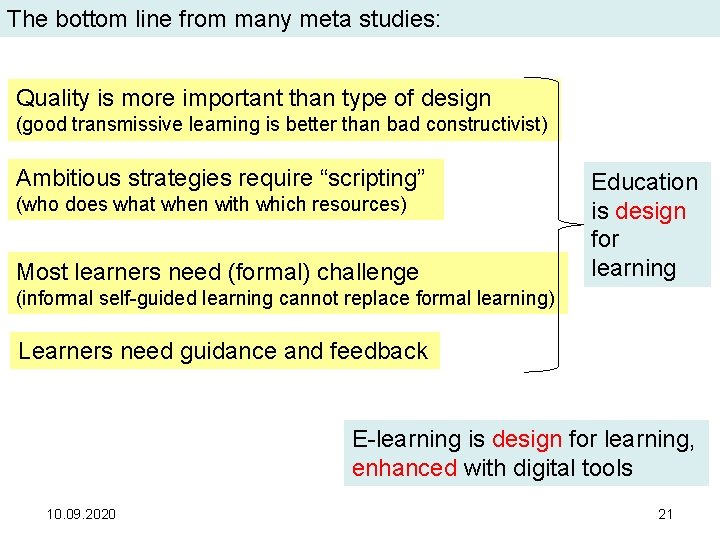 The bottom line from many meta studies:

Quality is more important than type of design
(good transmissive learning is better than bad constructivist)

Ambitious strategies require “scripting”
(who does what when with which resources)

Most learners need (formal) challenge
(informal self-guided learning cannot replace formal learning)

Learners need guidance and feedback

Education is design for learning

E-learning is design for learning, enhanced with digital tools

10.09.2020

21